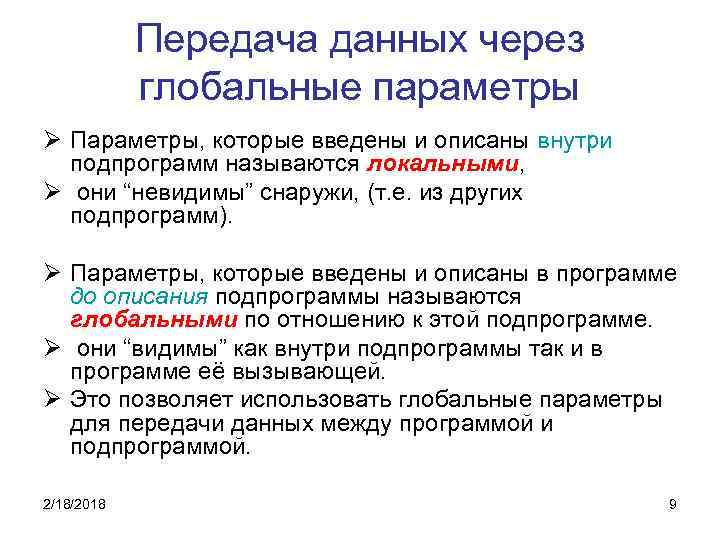 Передача данных через глобальные параметры

➢ Параметры, которые введены и описаны внутри подпрограмм называются локальными,

➢ они “невидимы” снаружи, (т.е. из других подпрограмм).

➢ Параметры, которые введены и описаны в программе до описания подпрограммы называются глобальными по отношению к этой подпрограмме.

➢ они “видимы” как внутри подпрограммы так и в программе её вызывающей.

➢ Это позволяет использовать глобальные параметры для передачи данных между программой и подпрограммой.

2/18/2018

9